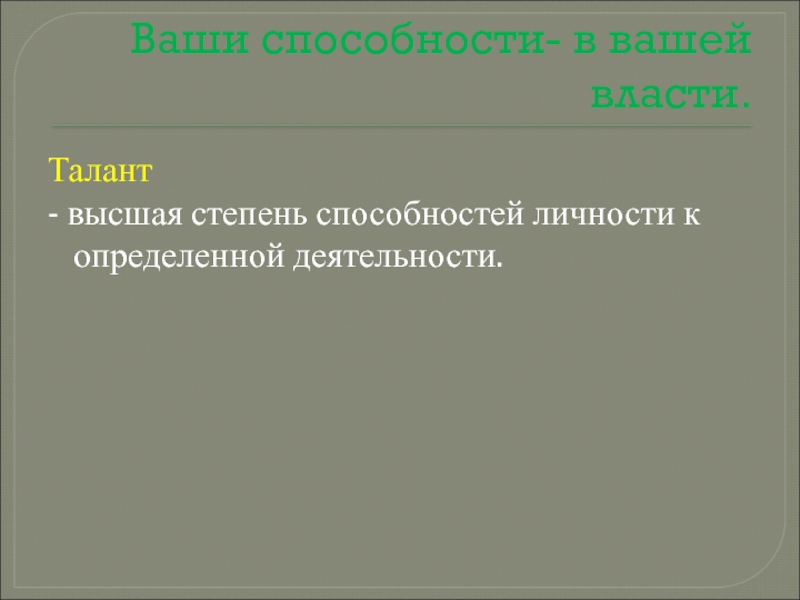 Ваши способности- в вашей власти.

Талант

- высшая степень способностей личности к определенной деятельности.